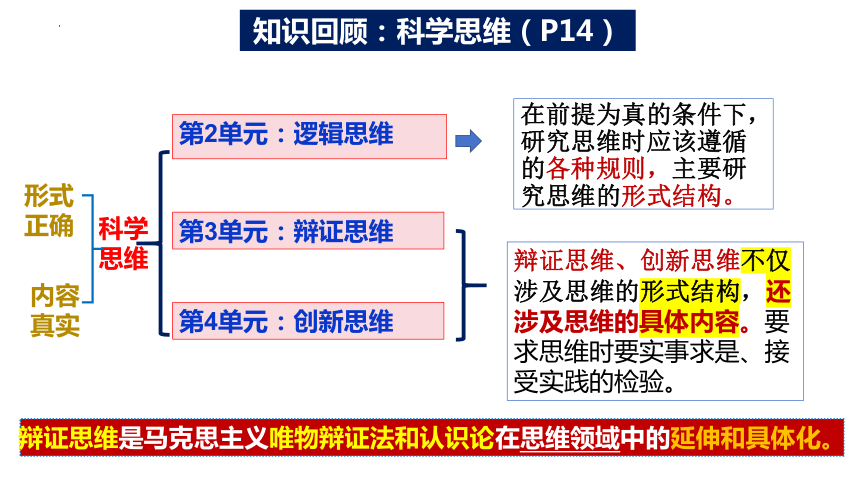 知识回顾：科学思维（P14）

形式正确

内容真实

科学思维

第2单元：逻辑思维

第3单元：辩证思维

第4单元：创新思维

在前提为真的条件下，研究思维时应该遵循的各种规则，主要研究思维的形式结构。

辩证思维、创新思维不仅涉及思维的形式结构，还涉及思维的具体内容。要求思维时要实事求是、接受实践的检验。

辩证思维是马克思主义唯物辩证法和认识论在思维领域中的延伸和具体化。